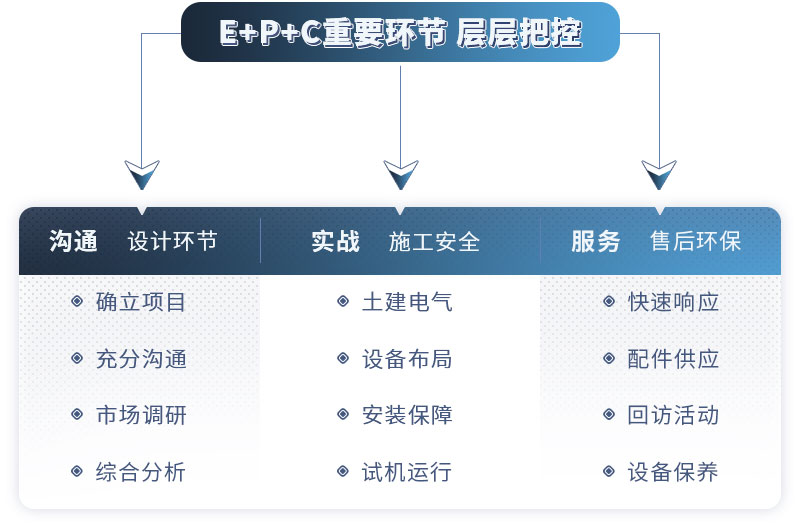 E+P+C重要环节 层层把控

沟通 设计环节

确立项目
充分沟通
市场调研
综合分析

实战 施工安全

土建电气
设备布局
安装保障
试机运行

服务 售后环保

快速响应
配件供应
回访活动
设备保养